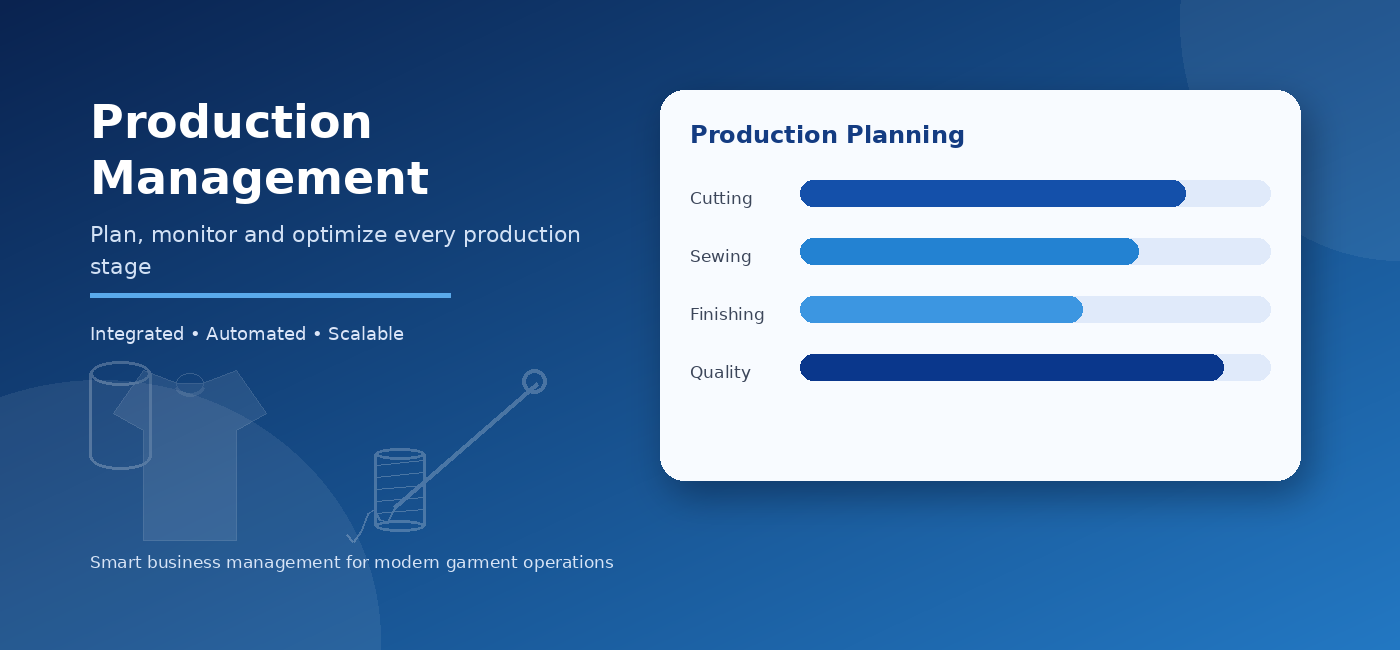 Production Management

Plan, monitor and optimize every production stage

Integrated • Automated • Scalable

Smart business management for modern garment operations

Production Planning

Cutting

Sewing

Finishing

Quality